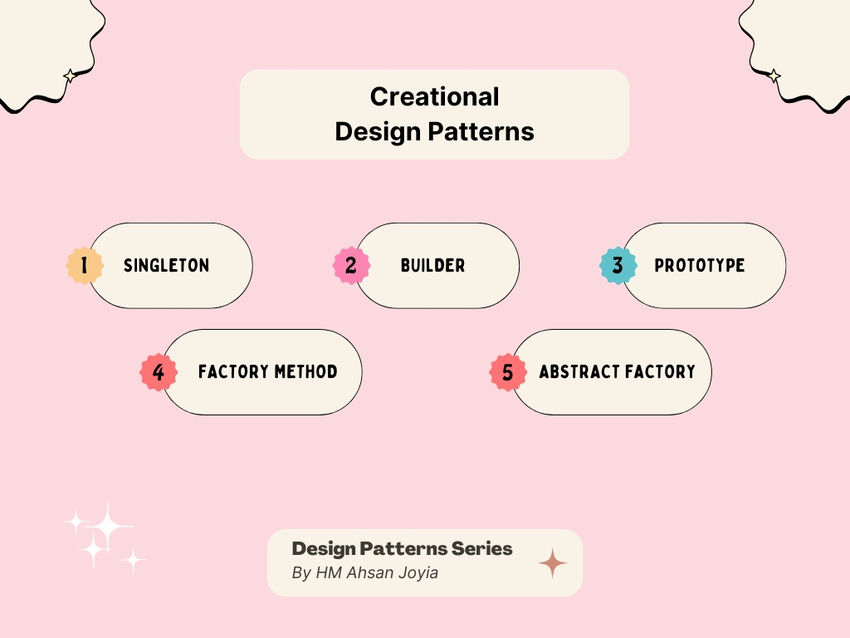 Creational
Design Patterns

1 SINGLETON

2 BUILDER

3 PROTOTYPE

4 FACTORY METHOD

5 ABSTRACT FACTORY

Design Patterns Series
By HM Ahsan Joyia